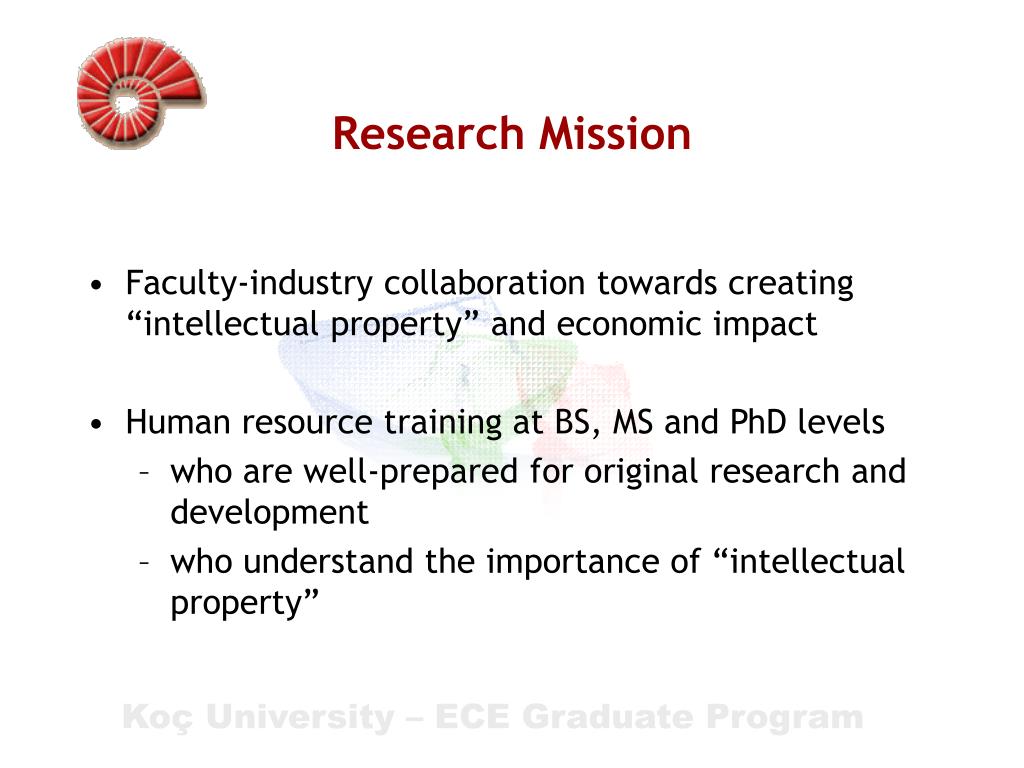 Research Mission

• Faculty-industry collaboration towards creating “intellectual property” and economic impact

• Human resource training at BS, MS and PhD levels
– who are well-prepared for original research and development
– who understand the importance of “intellectual property”

Koç University – ECE Graduate Program